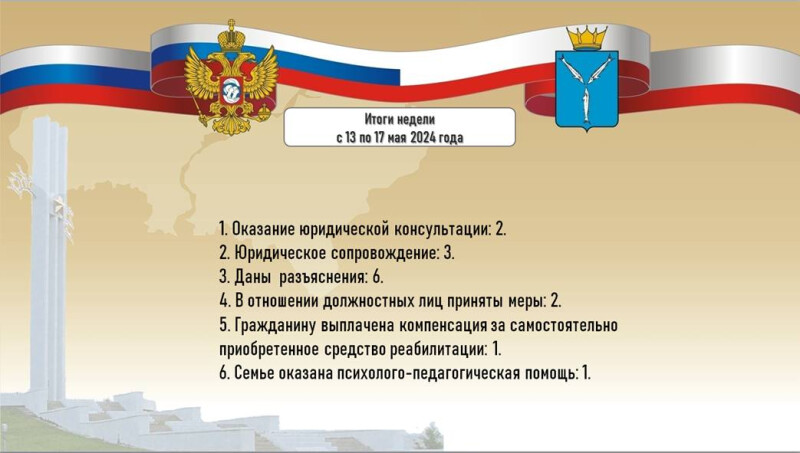 Итоги недели
с 13 по 17 мая 2024 года

1. Оказание юридической консультации: 2.
2. Юридическое сопровождение: 3.
3. Даны разъяснения: 6.
4. В отношении должностных лиц приняты меры: 2.
5. Гражданину выплачена компенсация за самостоятельно приобретенное средство реабилитации: 1.
6. Семье оказана психолого-педагогическая помощь: 1.